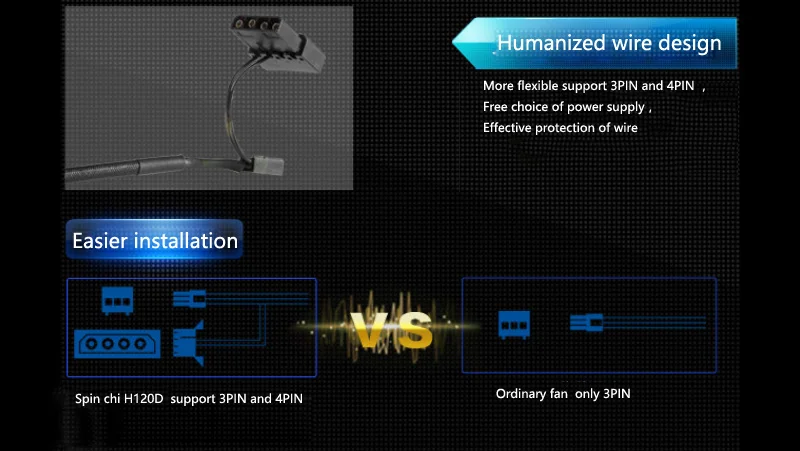 Humanized wire design

More flexible support 3PIN and 4PIN ,
Free choice of power supply ,
Effective protection of wire

Easier installation

VS

Spin chi H120D support 3PIN and 4PIN

Ordinary fan only 3PIN